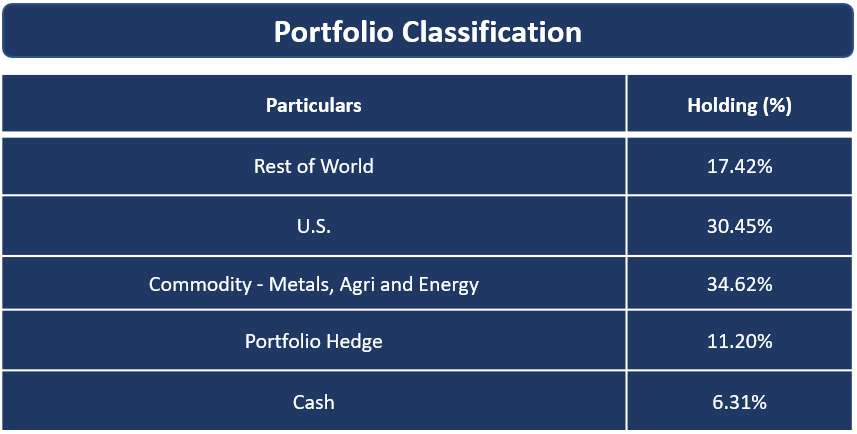 Portfolio Classification

| Particulars | Holding (%) |
|---|---|
| Rest of World | 17.42% |
| U.S. | 30.45% |
| Commodity - Metals, Agri and Energy | 34.62% |
| Portfolio Hedge | 11.20% |
| Cash | 6.31% |